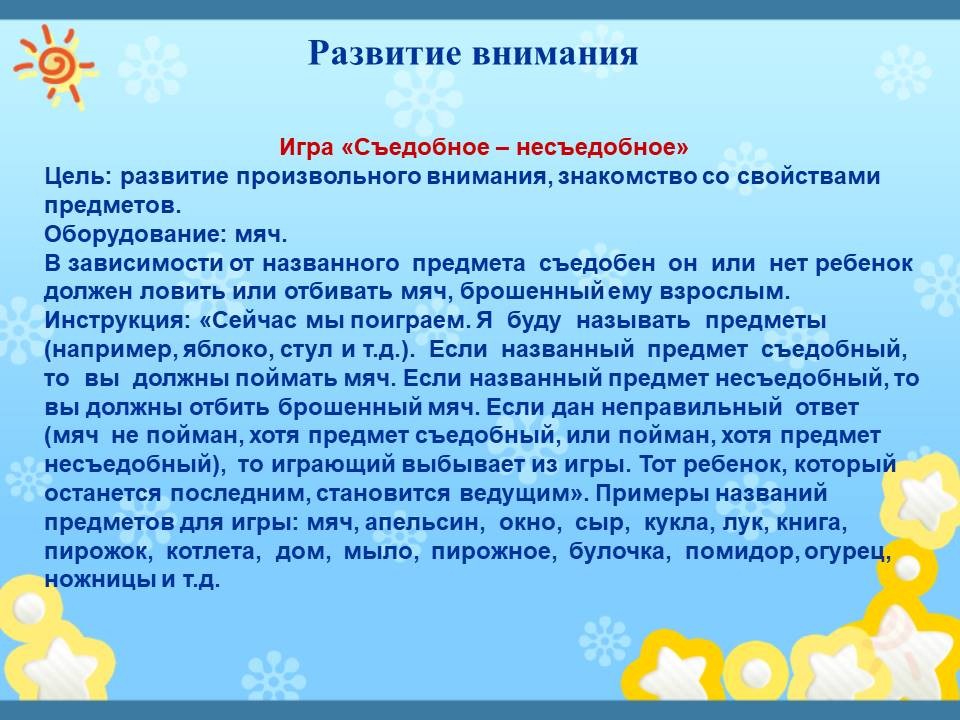 Развитие внимания

Игра «Съедобное – несъедобное»
Цель: развитие произвольного внимания, знакомство со свойствами предметов.
Оборудование: мяч.
В зависимости от названного предмета съедобен он или нет ребенок должен ловить или отбивать мяч, брошенный ему взрослым.
Инструкция: «Сейчас мы поиграем. Я буду называть предметы (например, яблоко, стул и т.д.). Если названный предмет съедобный, то вы должны поймать мяч. Если названный предмет несъедобный, то вы должны отбить брошенный мяч. Если дан неправильный ответ (мяч не пойман, хотя предмет съедобный, или пойман, хотя предмет несъедобный), то играющий выбывает из игры. Тот ребенок, который останется последним, становится ведущим». Примеры названий предметов для игры: мяч, апельсин, окно, сыр, кукла, лук, книга, пирожок, котлета, дом, мыло, пирожное, булочка, помидор, огурец, ножницы и т.д.